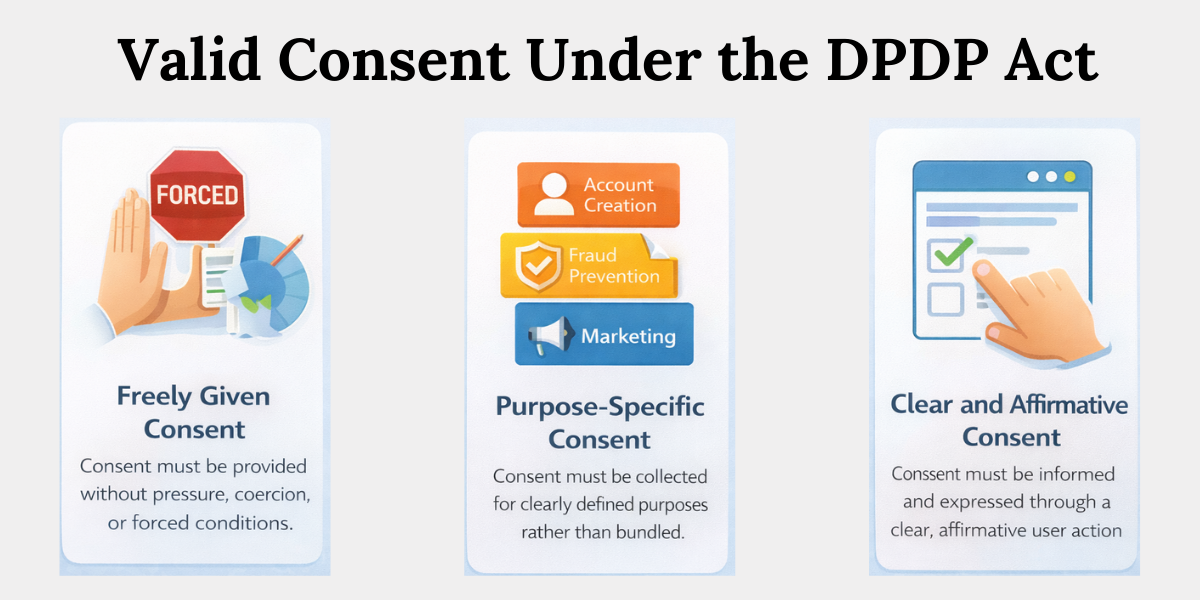 Valid Consent Under the DPDP Act

FORCED

Freely Given Consent

Consent must be provided without pressure, coercion, or forced conditions.

Account Creation

Fraud Prevention

Marketing

Purpose-Specific Consent

Consent must be collected for clearly defined purposes rather than bundled.

Clear and Affirmative Consent

Conssent must be informed and expressed through a clear, affirmative user action